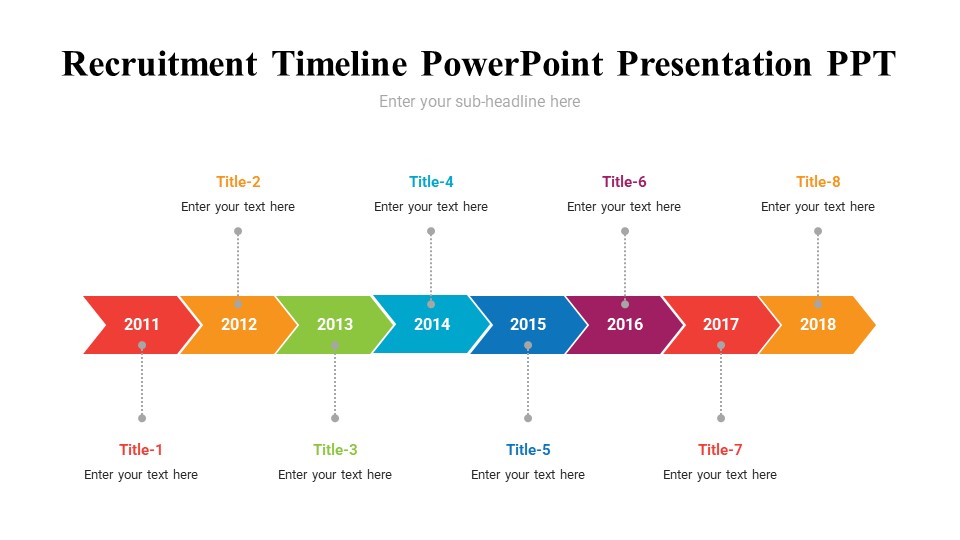 Recruitment Timeline PowerPoint Presentation PPT

Enter your sub-headline here

Title-2
Enter your text here

Title-4
Enter your text here

Title-6
Enter your text here

Title-8
Enter your text here

2011 2012 2013 2014 2015 2016 2017 2018

Title-1
Enter your text here

Title-3
Enter your text here

Title-5
Enter your text here

Title-7
Enter your text here